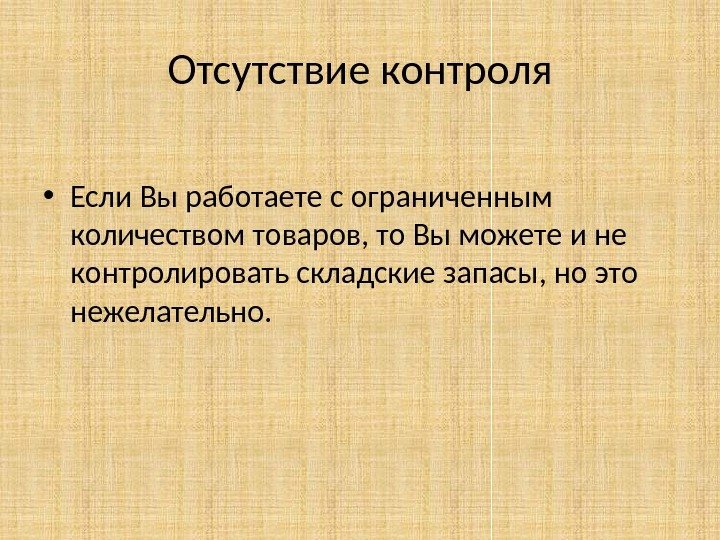 Отсутствие контроля

• Если Вы работаете с ограниченным количеством товаров, то Вы можете и не контролировать складские запасы, но это нежелательно.